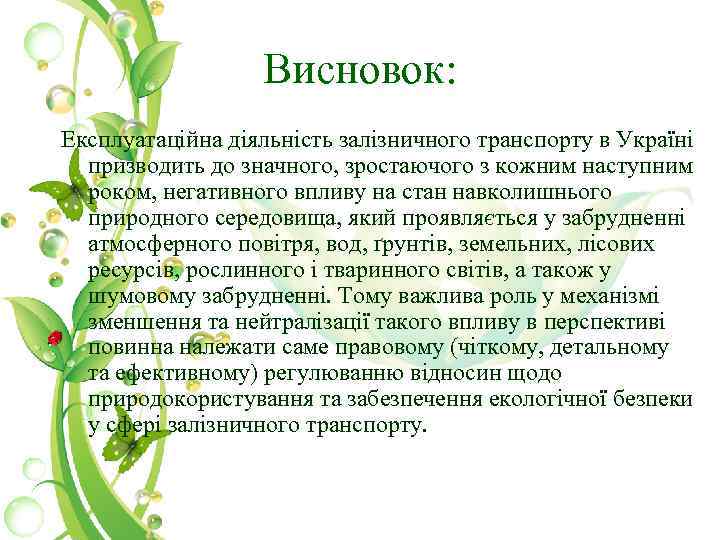 Висновок:

Експлуатаційна діяльність залізничного транспорту в Україні призводить до значного, зростаючого з кожним наступним роком, негативного впливу на стан навколишнього природного середовища, який проявляється у забрудненні атмосферного повітря, вод, ґрунтів, земельних, лісових ресурсів, рослинного і тваринного світів, а також у шумовому забрудненні. Тому важлива роль у механізмі зменшення та нейтралізації такого впливу в перспективі повинна належати саме правовому (чіткому, детальному та ефективному) регулюванню відносин щодо природокористування та забезпечення екологічної безпеки у сфері залізничного транспорту.